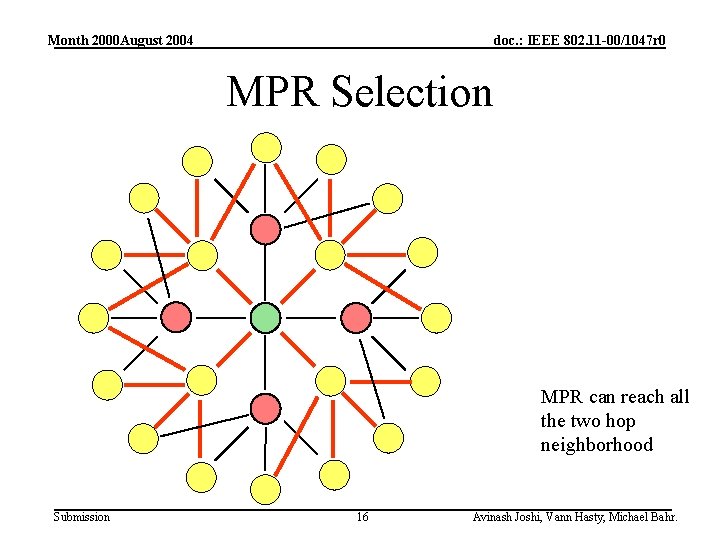 Month 2000August 2004

doc.: IEEE 802.11-00/1047r0

MPR Selection

MPR can reach all the two hop neighborhood

Submission

16

Avinash Joshi, Vann Hasty, Michael Bahr.